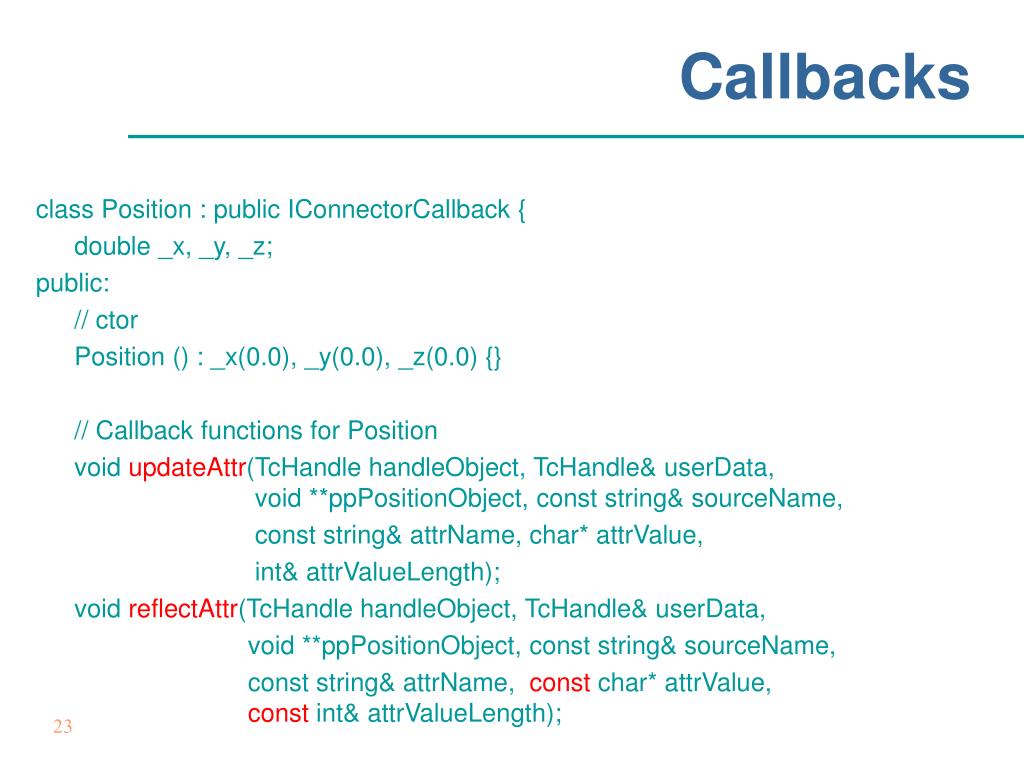 Callbacks

class Position : public IConnectorCallback {
double _x, _y, _z;
public:
// ctor
Position () : _x(0.0), _y(0.0), _z(0.0) {}

// Callback functions for Position
void updateAttr(TcHandle handleObject, TcHandle& userData,
void **ppPositionObject, const string& sourceName,
const string& attrName, char* attrValue,
int& attrValueLength);
void reflectAttr(TcHandle handleObject, TcHandle& userData,
void **ppPositionObject, const string& sourceName,
const string& attrName, const char* attrValue,
const int& attrValueLength);

23